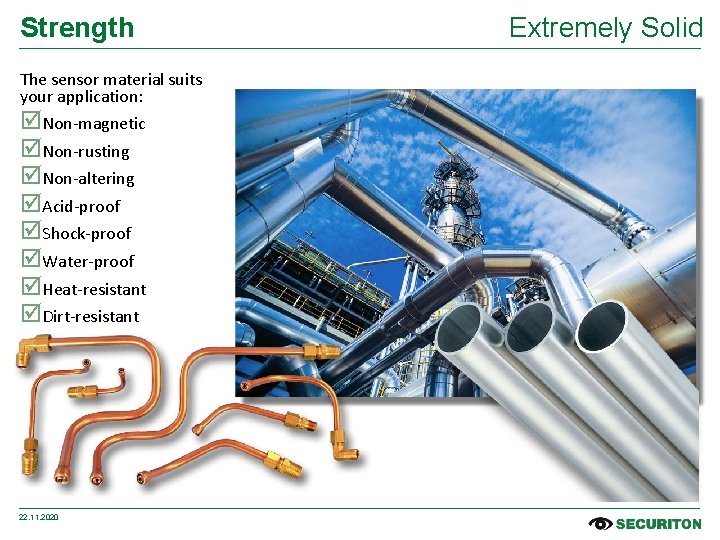 Strength

Extremely Solid

The sensor material suits your application:

☑ Non-magnetic
☑ Non-rusting
☑ Non-altering
☑ Acid-proof
☑ Shock-proof
☑ Water-proof
☑ Heat-resistant
☑ Dirt-resistant

22.11.2020

SECURITON